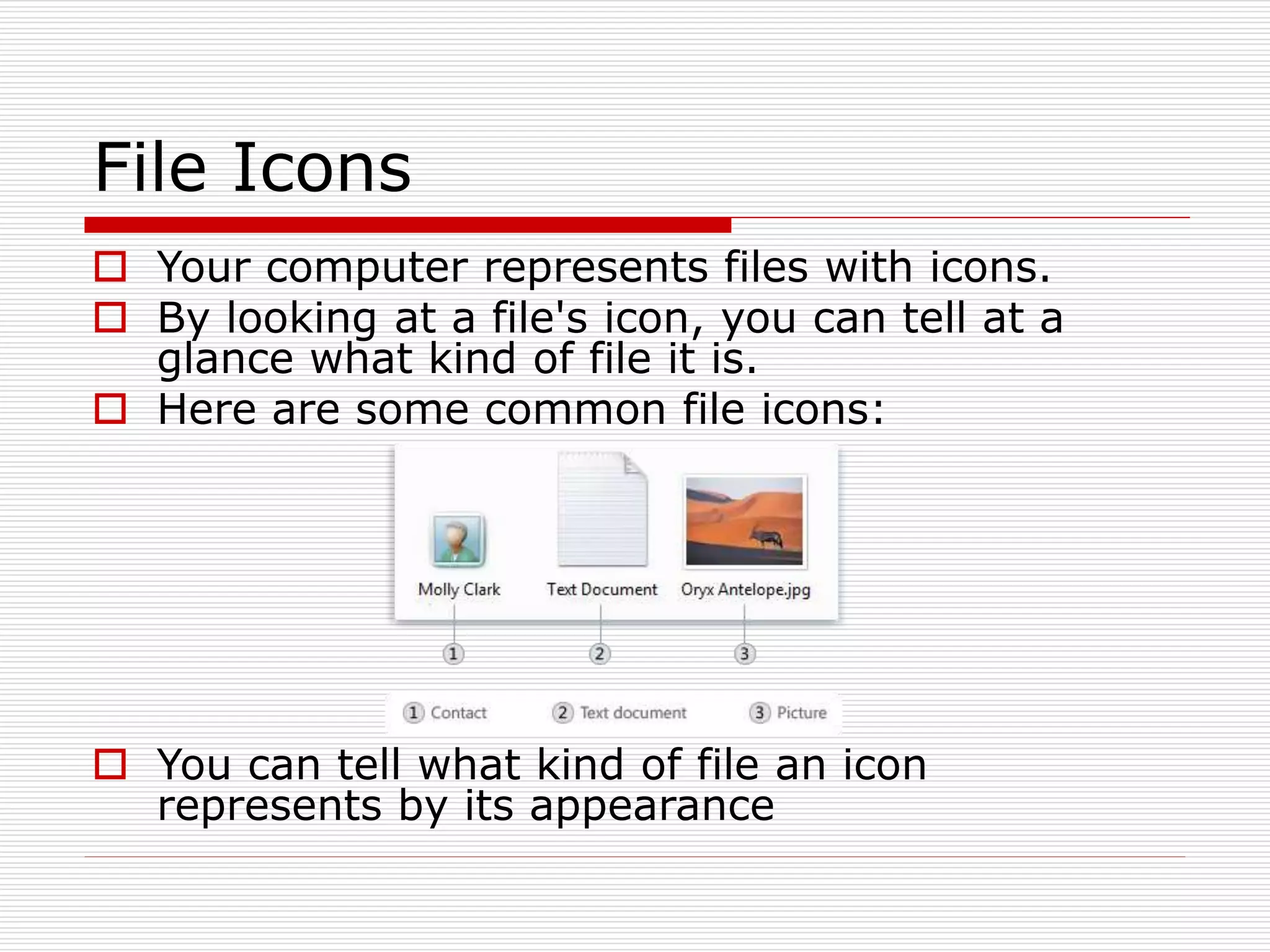 File Icons

Your computer represents files with icons.

By looking at a file's icon, you can tell at a glance what kind of file it is.

Here are some common file icons:

Molly Clark

Text Document

Oryx Antelope.jpg

1

2

3

1 Contact

2 Text document

3 Picture

You can tell what kind of file an icon represents by its appearance